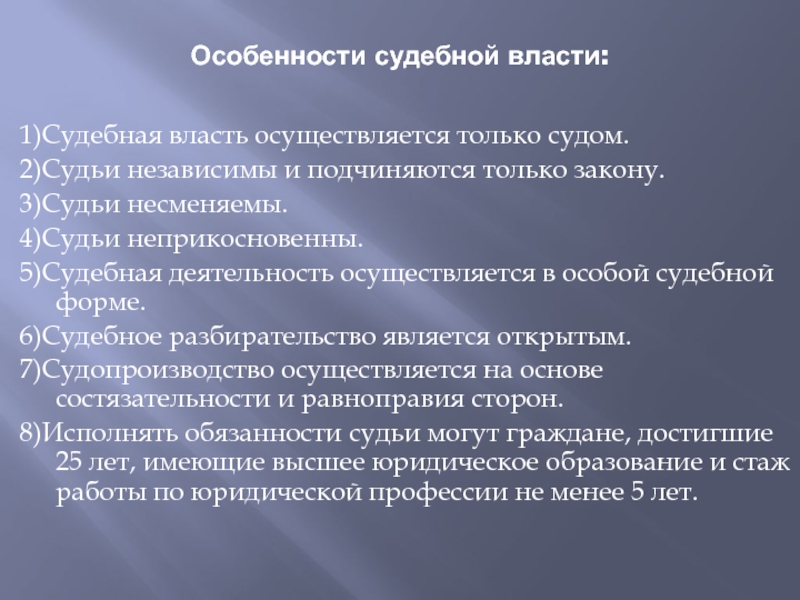 Особенности судебной власти:

1)Судебная власть осуществляется только судом.
2)Судьи независимы и подчиняются только закону.
3)Судьи несменяемы.
4)Судьи неприкосновенны.
5)Судебная деятельность осуществляется в особой судебной форме.
6)Судебное разбирательство является открытым.
7)Судопроизводство осуществляется на основе состязательности и равноправия сторон.
8)Исполнять обязанности судьи могут граждане, достигшие 25 лет, имеющие высшее юридическое образование и стаж работы по юридической профессии не менее 5 лет.